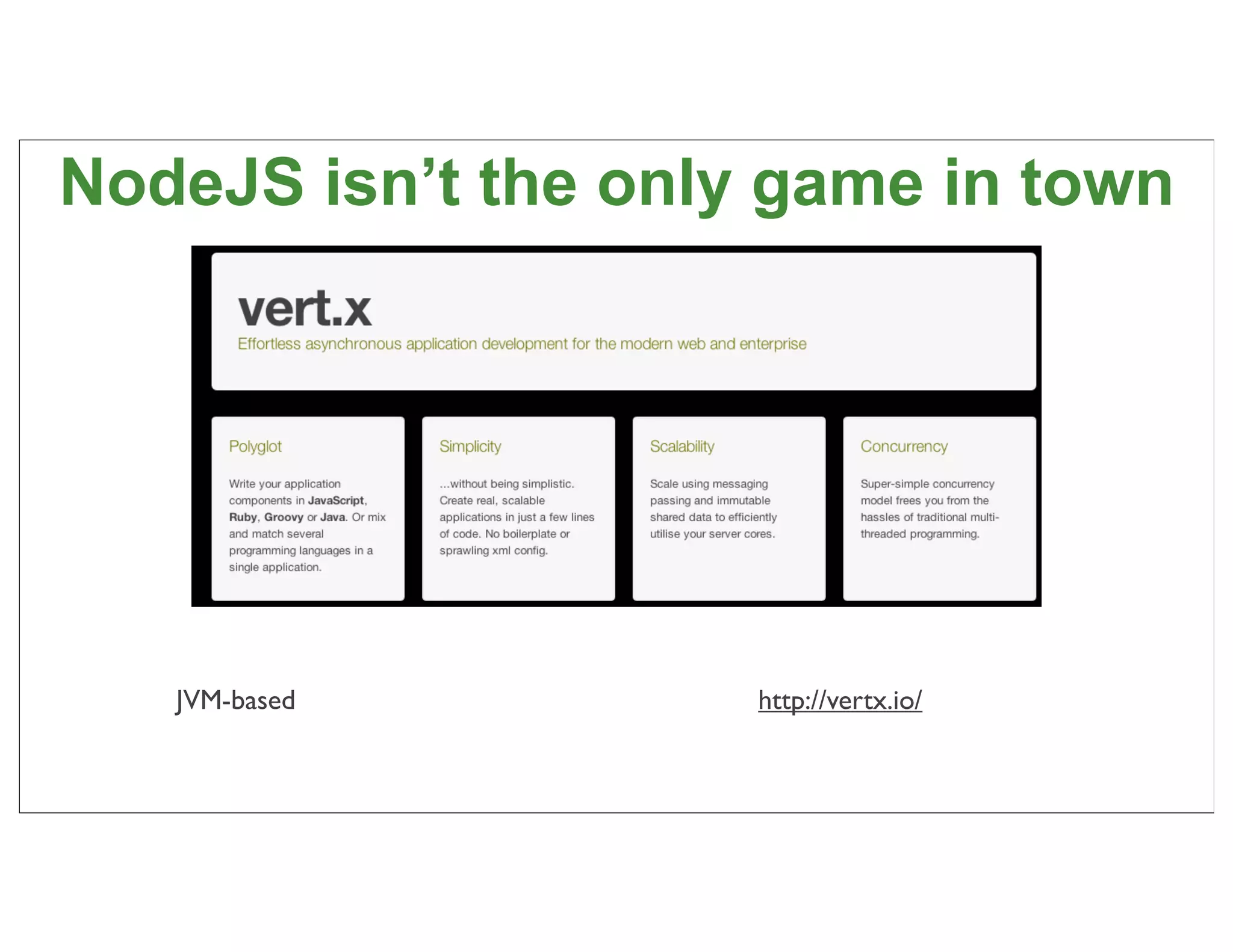 NodeJS isn’t the only game in town

vert.x
Effortless asynchronous application development for the modern web and enterprise

Polyglot

Write your application components in JavaScript, Ruby, Groovy or Java. Or mix and match several programming languages in a single application.

Simplicity

...without being simplistic. Create real, scalable applications in just a few lines of code. No boilerplate or sprawling xml config.

Scalability

Scale using messaging passing and immutable shared data to efficiently utilise your server cores.

Concurrency

Super-simple concurrency model frees you from the hassles of traditional multi-threaded programming.

JVM-based

http://vertx.io/